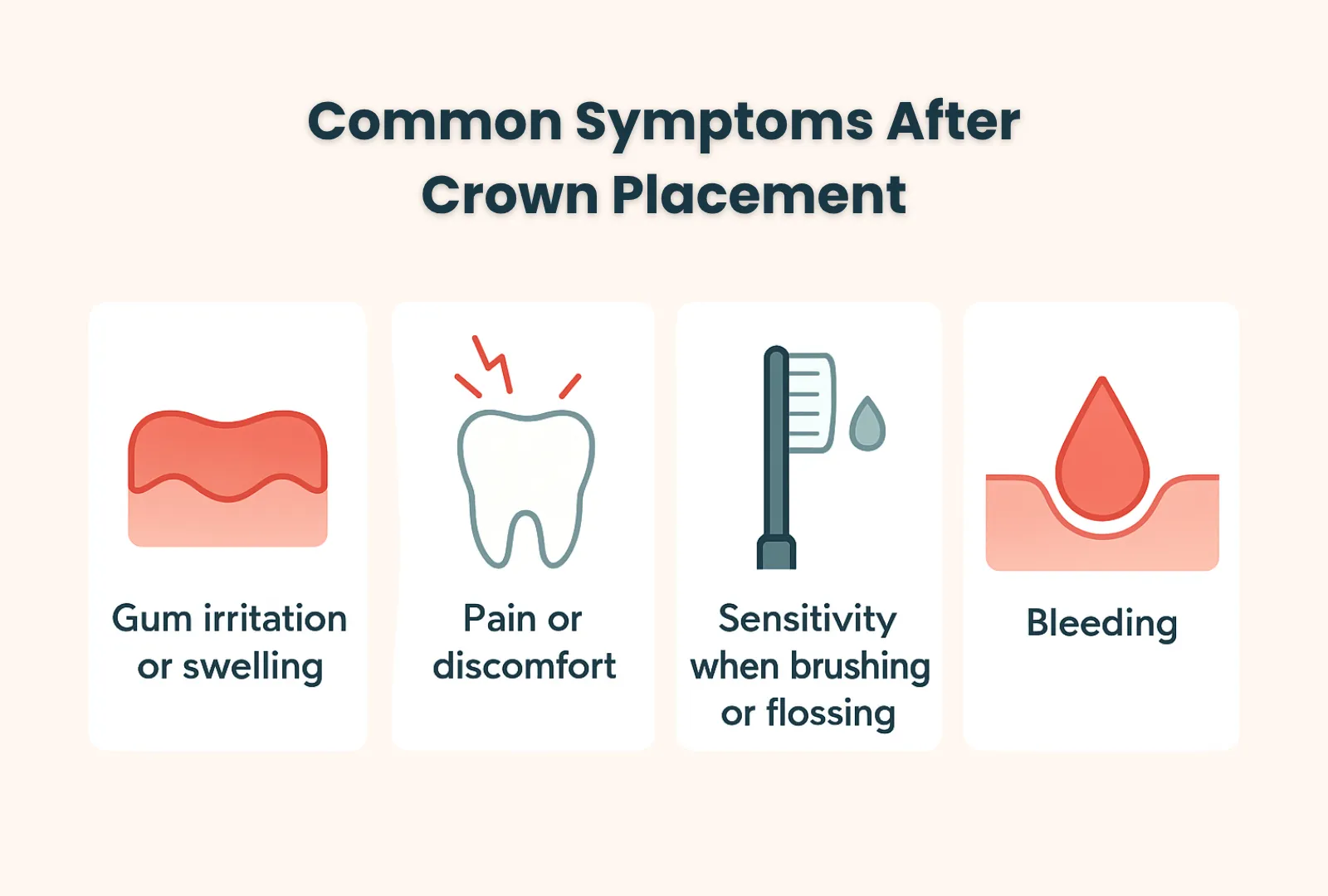 Common Symptoms After Crown Placement

Gum irritation or swelling

Pain or discomfort

Sensitivity when brushing or flossing

Bleeding